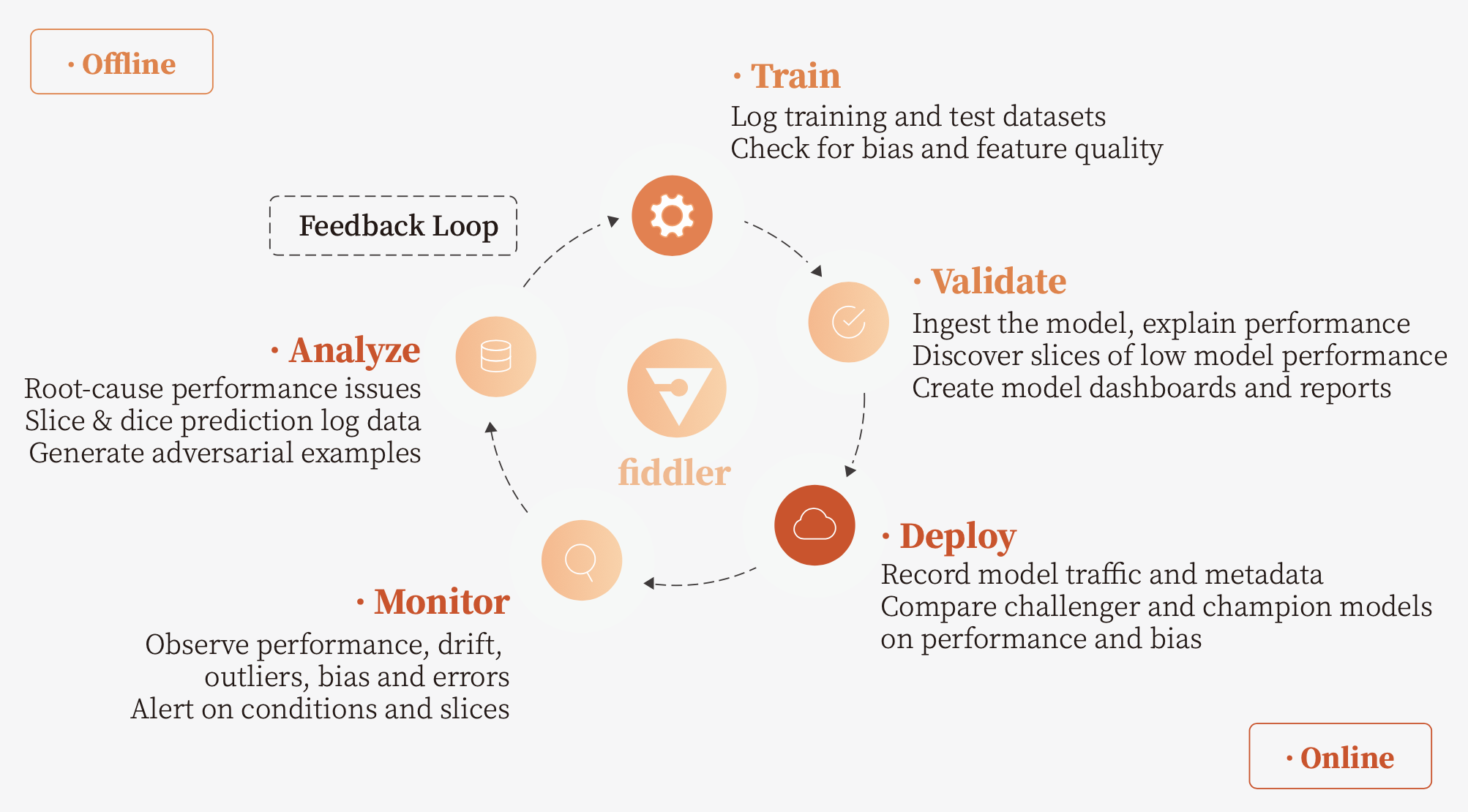 · Offline

· Train
Log training and test datasets
Check for bias and feature quality

Feedback Loop

· Validate
Ingest the model, explain performance
Discover slices of low model performance
Create model dashboards and reports

· Analyze
Root-cause performance issues
Slice & dice prediction log data
Generate adversarial examples

fiddler

· Deploy
Record model traffic and metadata
Compare challenger and champion models on performance and bias

· Monitor
Observe performance, drift, outliers, bias and errors
Alert on conditions and slices

· Online